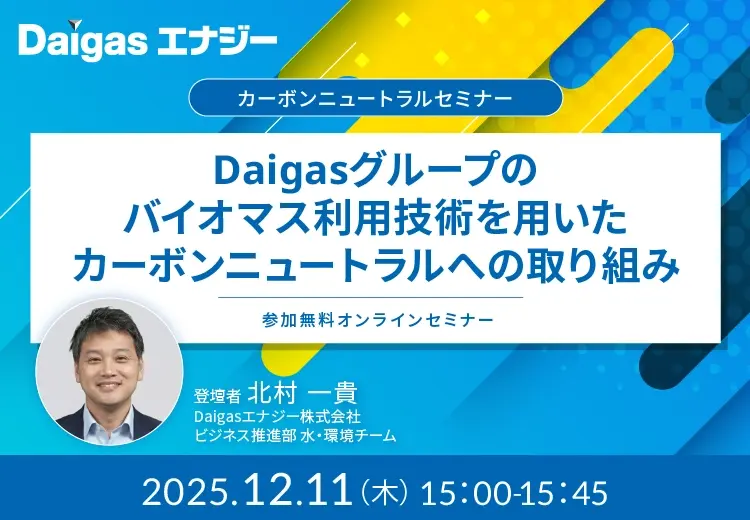 Daigas エナジー

カーボンニュートラルセミナー

Daigasグループの
バイオマス利用技術を用いた
カーボンニュートラルへの取り組み

参加無料オンラインセミナー

登壇者 北村 一貴
Daigasエナジー株式会社
ビジネス推進部 水・環境チーム

2025.12.11（木）15:00-15:45